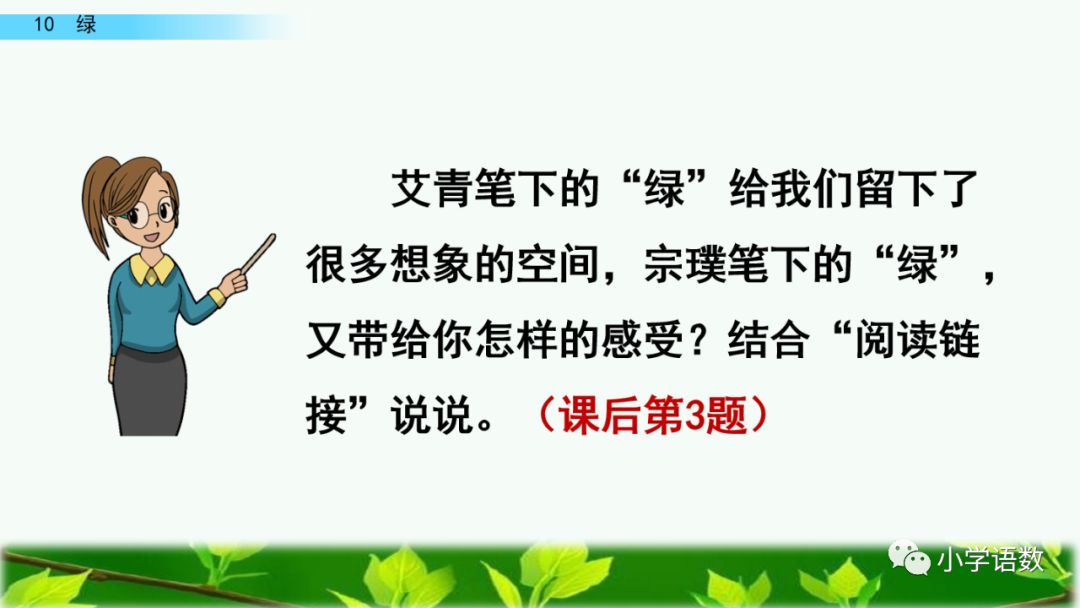 10 绿

艾青笔下的“绿”给我们留下了很多想象的空间，宗璞笔下的“绿”，又带给你怎样的感受？结合“阅读链接”说说。（课后第3题）

小学语数